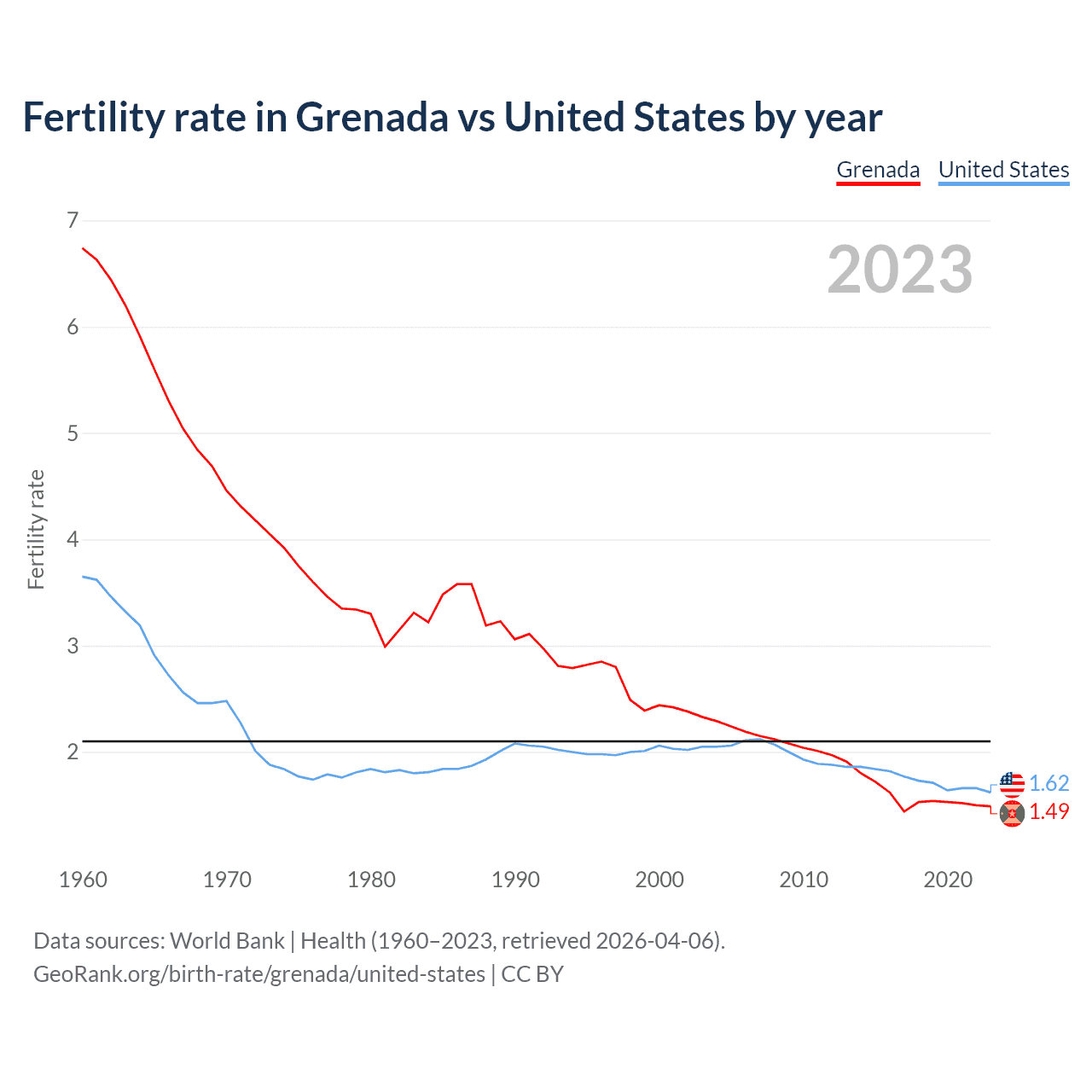 Fertility rate in Grenada vs United States by year

Grenada United States

2023

Fertility rate

7
6
5
4
3
2

1.62
1.49

1960 1970 1980 1990 2000 2010 2020

Data sources: World Bank | Health (1960–2023, retrieved 2026-04-06).
GeoRank.org/birth-rate/grenada/united-states | CC BY